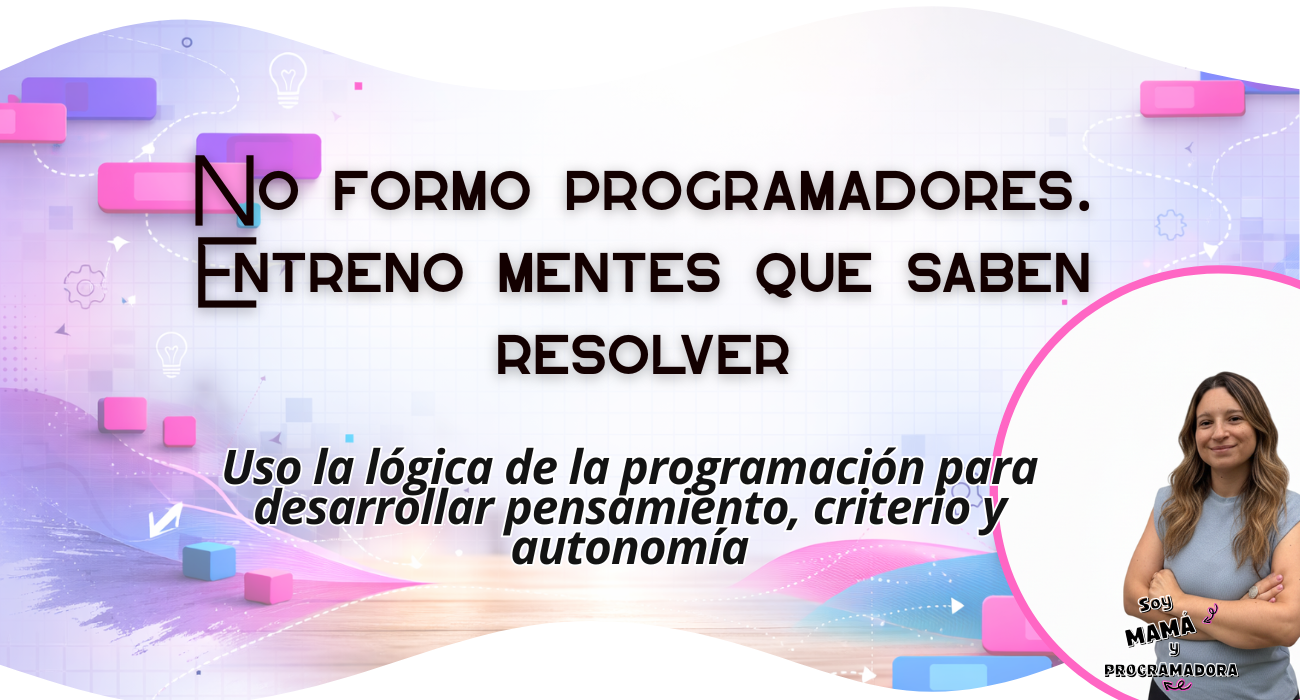 No formo programadores. Entreno mentes que saben resolver

Uso la lógica de la programación para desarrollar pensamiento, criterio y autonomía

Soy MAMÁ y PROGRAMADORA